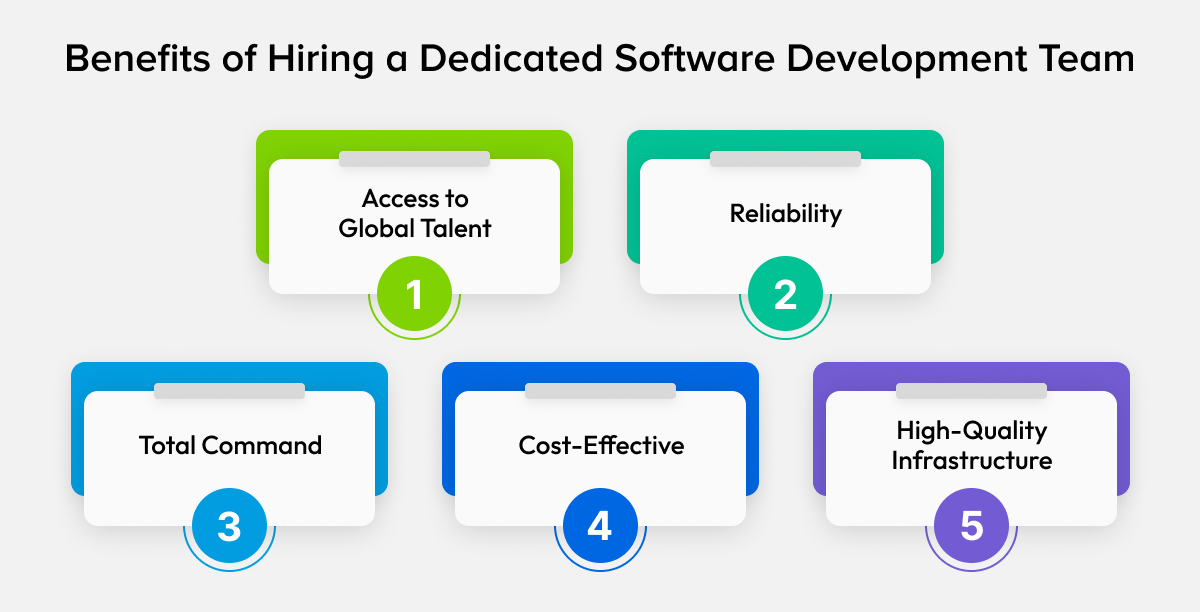 Benefits of Hiring a Dedicated Software Development Team

Access to Global Talent

1

Reliability

2

Total Command

3

Cost-Effective

4

High-Quality Infrastructure

5